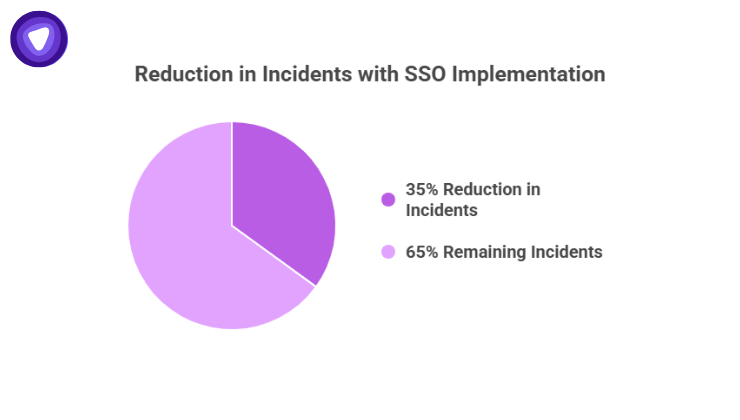 Reduction in Incidents with SSO Implementation

35% Reduction in Incidents

65% Remaining Incidents